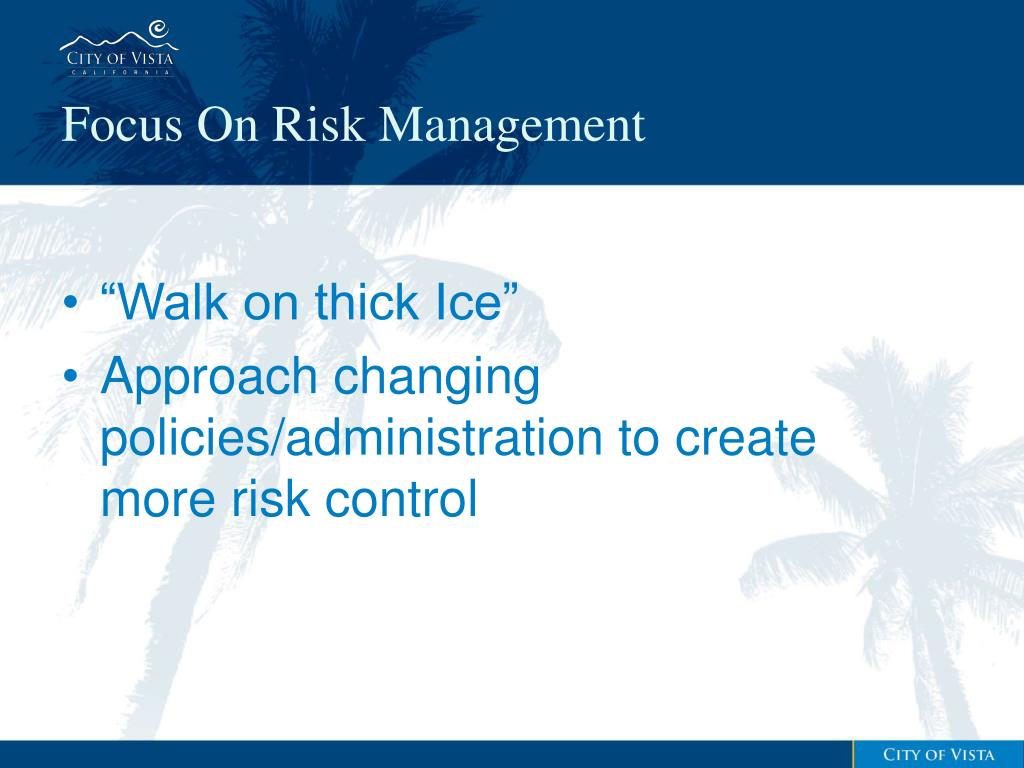 CITY OF VISTA
CALIFORNIA

Focus On Risk Management

• “Walk on thick Ice”
• Approach changing policies/administration to create more risk control

CITY OF VISTA